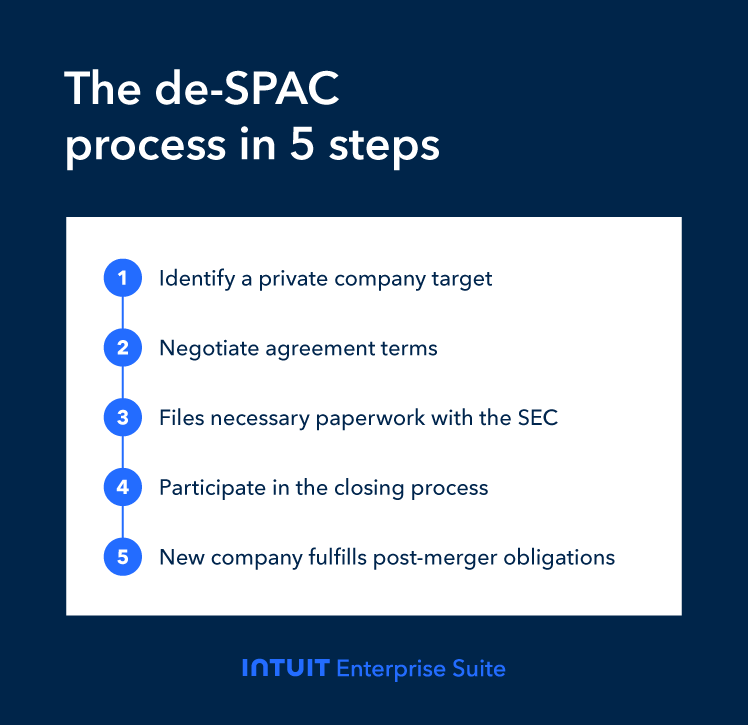 The de-SPAC process in 5 steps

1 Identify a private company target

2 Negotiate agreement terms

3 Files necessary paperwork with the SEC

4 Participate in the closing process

5 New company fulfills post-merger obligations

INTUIT Enterprise Suite